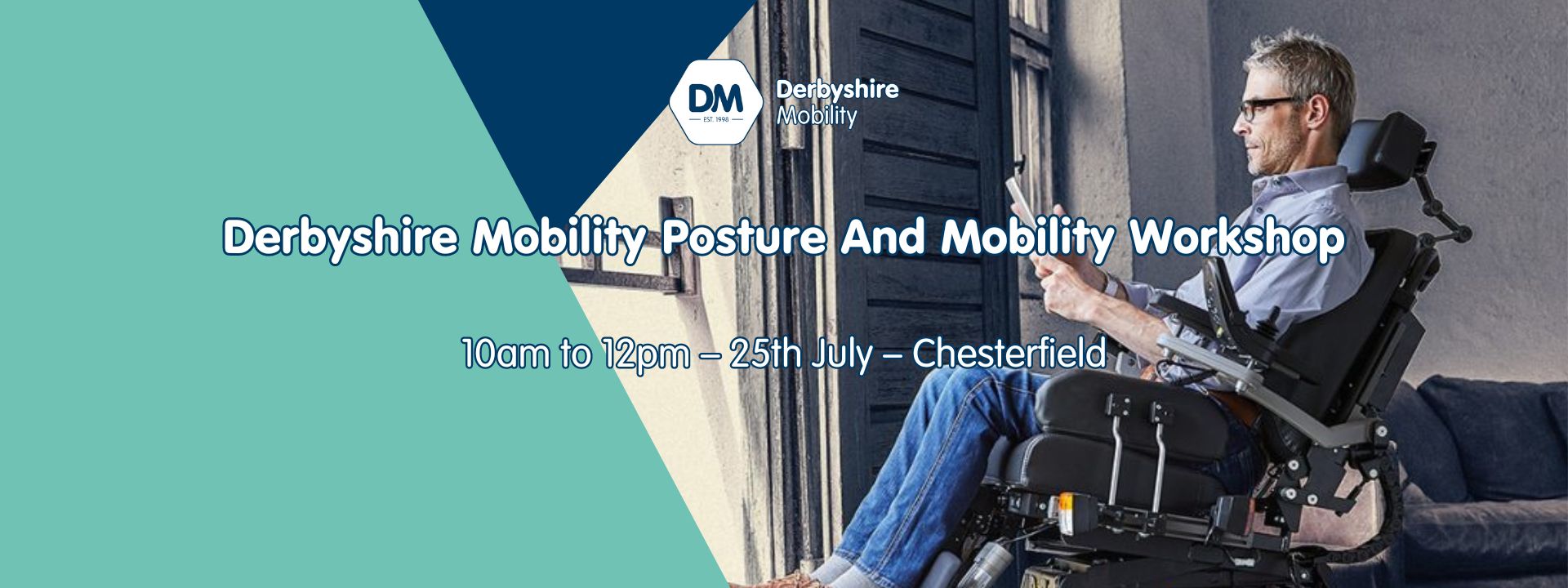 DM
EST. 1998
Derbyshire
Mobility

Derbyshire Mobility Posture And Mobility Workshop

10am to 12pm – 25th July – Chesterfield